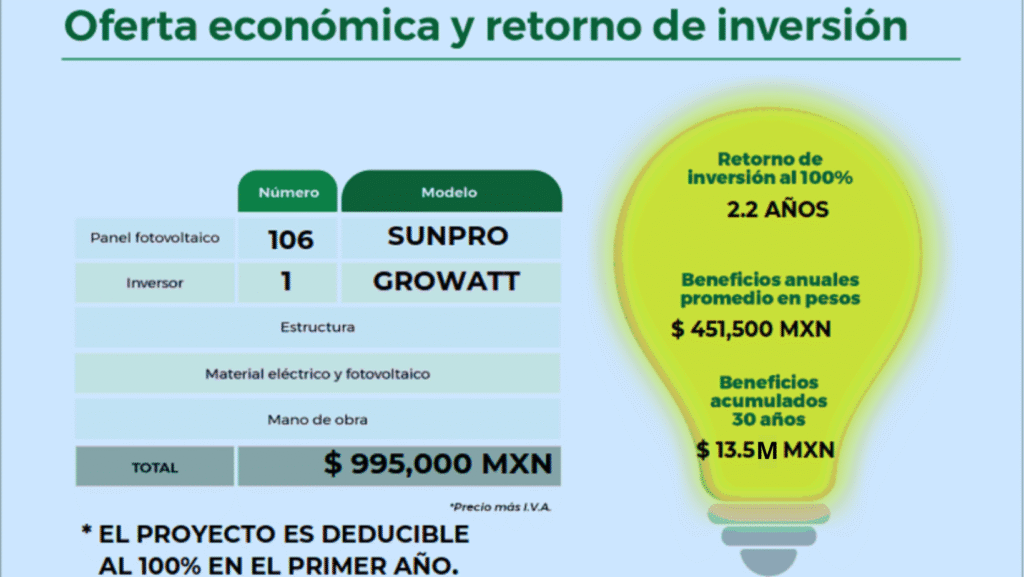 Oferta económica y retorno de inversión

| | Número | Modelo |
|---|---|---|
| Panel fotovoltaico | 106 | SUNPRO |
| Inversor | 1 | GROWATT |
| Estructura | | |
| Material eléctrico y fotovoltaico | | |
| Mano de obra | | |
| TOTAL | $ 995,000 MXN | |

*Precio más I.V.A.

* EL PROYECTO ES DEDUCIBLE AL 100% EN EL PRIMER AÑO.

Retorno de inversión al 100%
2.2 AÑOS

Beneficios anuales promedio en pesos
$ 451,500 MXN

Beneficios acumulados 30 años
$ 13.5M MXN